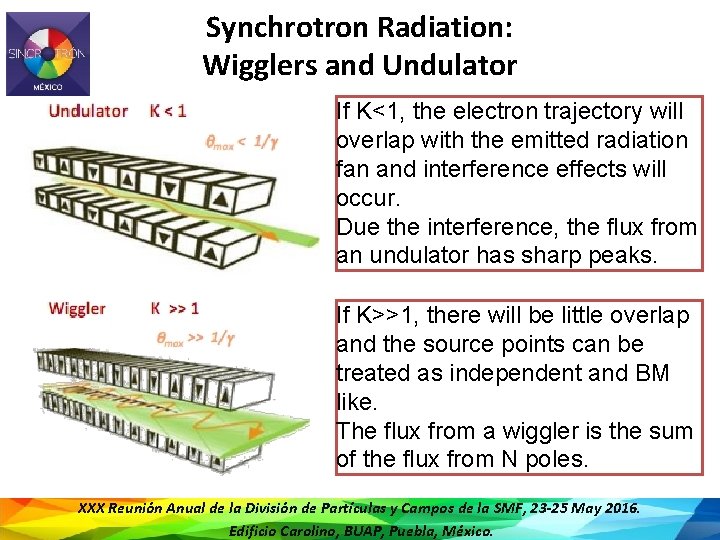 SINCROTRÓN MÉXICO

Synchrotron Radiation:
Wigglers and Undulator

Undulator K < 1

$\theta_{max} < 1/\gamma$

If K<1, the electron trajectory will overlap with the emitted radiation fan and interference effects will occur.
Due the interference, the flux from an undulator has sharp peaks.

Wiggler K >> 1

$\theta_{max} >> 1/\gamma$

If K>>1, there will be little overlap and the source points can be treated as independent and BM like.
The flux from a wiggler is the sum of the flux from N poles.

XXX Reunión Anual de la División de Partículas y Campos de la SMF, 23-25 May 2016.
Edificio Carolino, BUAP, Puebla, México.